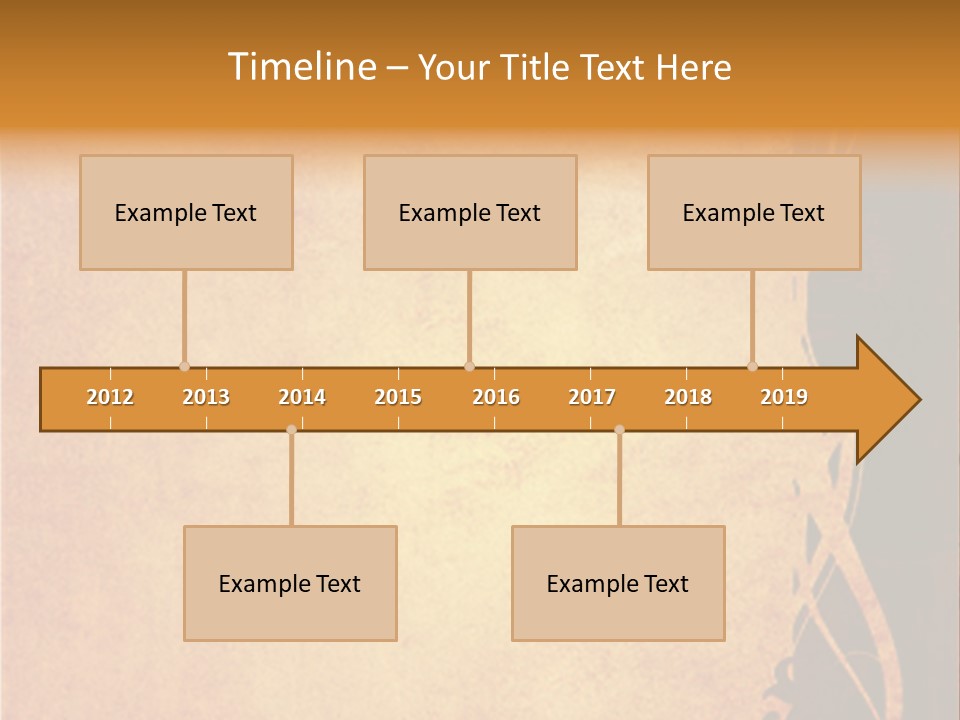 Timeline – Your Title Text Here

Example Text

Example Text

Example Text

2012 2013 2014 2015 2016 2017 2018 2019

Example Text

Example Text